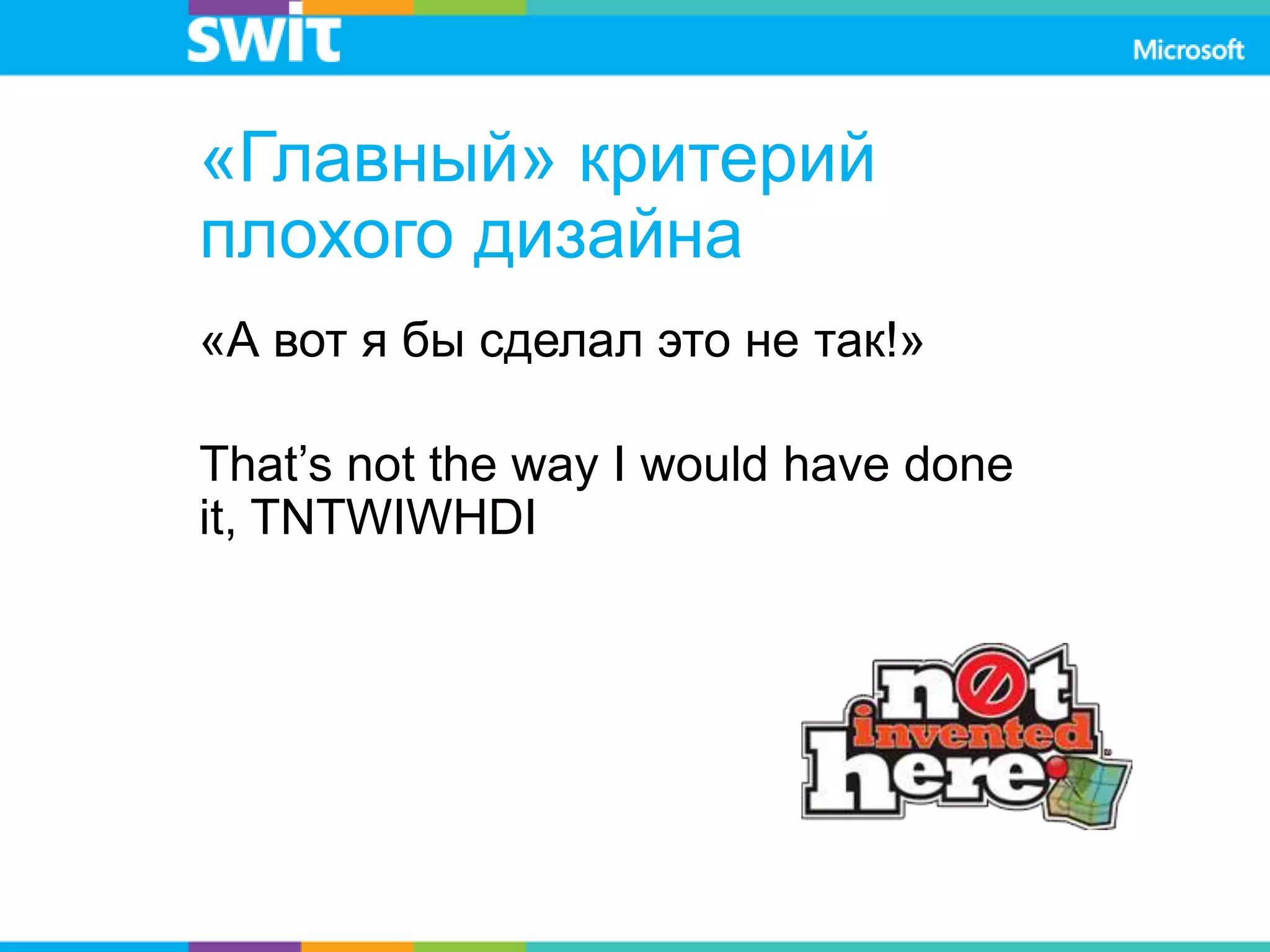 swit

Microsoft

«Главный» критерий плохого дизайна

«А вот я бы сделал это не так!»

That’s not the way I would have done it, TNTWIWHDI

not invented here